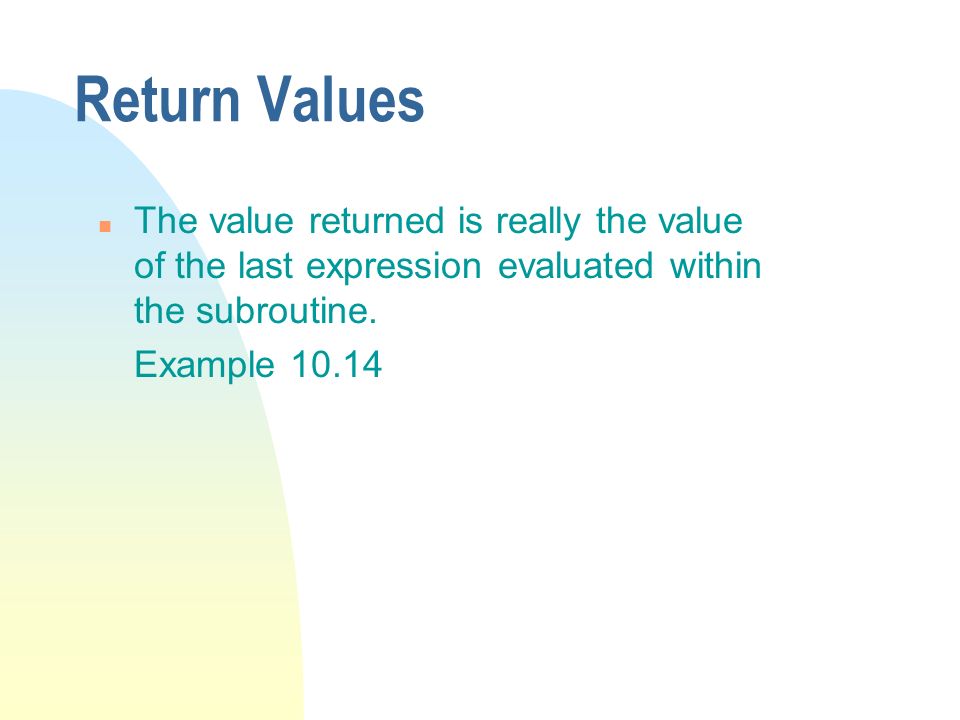 Return Values

The value returned is really the value of the last expression evaluated within the subroutine.

Example 10.14